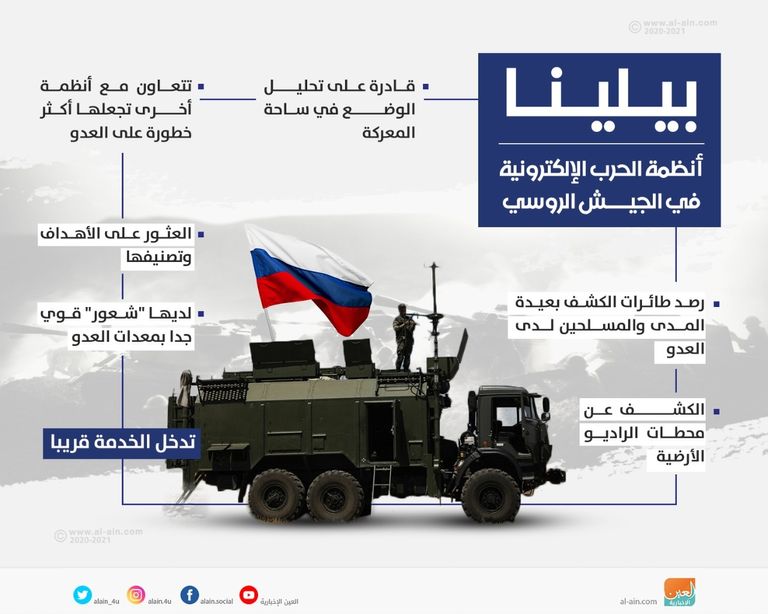 © www.al-ain.com 2020-2021

بيلينا

أنظمة الحرب الإلكترونية في الجيش الروسي

قادرة على تحليل الوضع في ساحة المعركة

تتعاون مع أنظمة أخرى تجعلها أكثر خطورة على العدو

العثور على الأهداف وتصنيفها

لديها "شعور" قوي جدا بمعدات العدو

رصد طائرات الكشف بعيدة المدى والمسلحين لدى العدو

الكشف عن محطات الراديو الأرضية

تدخل الخدمة قريبا

© www.al-ain.com 2020-2021

alain_4u alain.4u alain.social العين الإخبارية

al-ain.com

العين الإخبارية